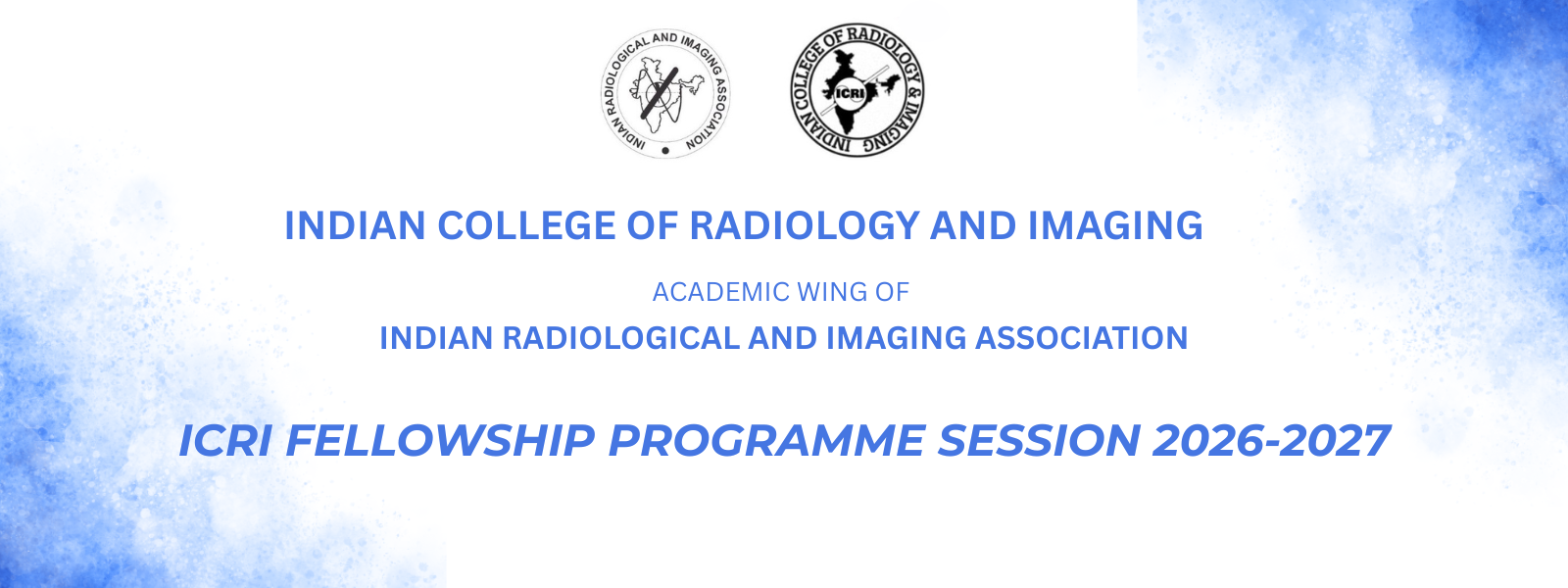 INDIAN RADIOLOGICAL AND IMAGING ASSOCIATION

INDIAN COLLEGE OF RADIOLOGY & IMAGING

ICRI

INDIAN COLLEGE OF RADIOLOGY AND IMAGING

ACADEMIC WING OF

INDIAN RADIOLOGICAL AND IMAGING ASSOCIATION

ICRI FELLOWSHIP PROGRAMME SESSION 2026-2027